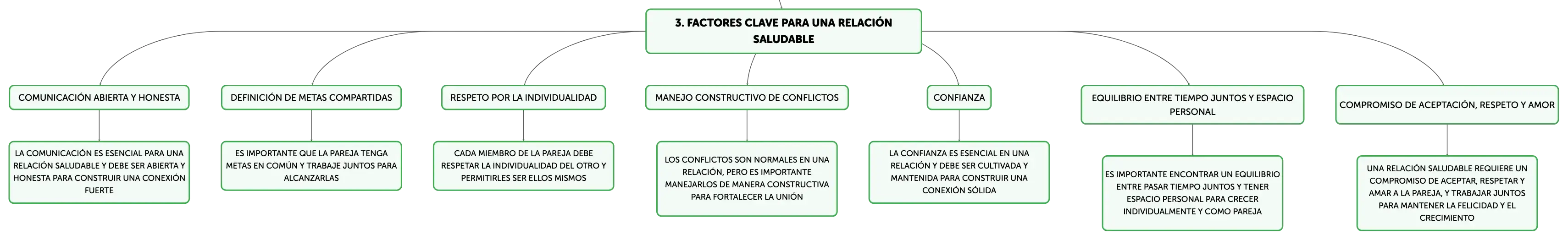 3. FACTORES CLAVE PARA UNA RELACIÓN SALUDABLE

COMUNICACIÓN ABIERTA Y HONESTA

LA COMUNICACIÓN ES ESENCIAL PARA UNA RELACIÓN SALUDABLE Y DEBE SER ABIERTA Y HONESTA PARA CONSTRUIR UNA CONEXIÓN FUERTE

DEFINICIÓN DE METAS COMPARTIDAS

ES IMPORTANTE QUE LA PAREJA TENGA METAS EN COMÚN Y TRABAJE JUNTOS PARA ALCANZARLAS

RESPETO POR LA INDIVIDUALIDAD

CADA MIEMBRO DE LA PAREJA DEBE RESPETAR LA INDIVIDUALIDAD DEL OTRO Y PERMITIRLES SER ELLOS MISMOS

MANEJO CONSTRUCTIVO DE CONFLICTOS

LOS CONFLICTOS SON NORMALES EN UNA RELACIÓN, PERO ES IMPORTANTE MANEJARLOS DE MANERA CONSTRUCTIVA PARA FORTALECER LA UNIÓN

CONFIANZA

LA CONFIANZA ES ESENCIAL EN UNA RELACIÓN Y DEBE SER CULTIVADA Y MANTENIDA PARA CONSTRUIR UNA CONEXIÓN SÓLIDA

EQUILIBRIO ENTRE TIEMPO JUNTOS Y ESPACIO PERSONAL

ES IMPORTANTE ENCONTRAR UN EQUILIBRIO ENTRE PASAR TIEMPO JUNTOS Y TENER ESPACIO PERSONAL PARA CRECER INDIVIDUALMENTE Y COMO PAREJA

COMPROMISO DE ACEPTACIÓN, RESPETO Y AMOR

UNA RELACIÓN SALUDABLE REQUIERE UN COMPROMISO DE ACEPTAR, RESPETAR Y AMAR A LA PAREJA, Y TRABAJAR JUNTOS PARA MANTENER LA FELICIDAD Y EL CRECIMIENTO